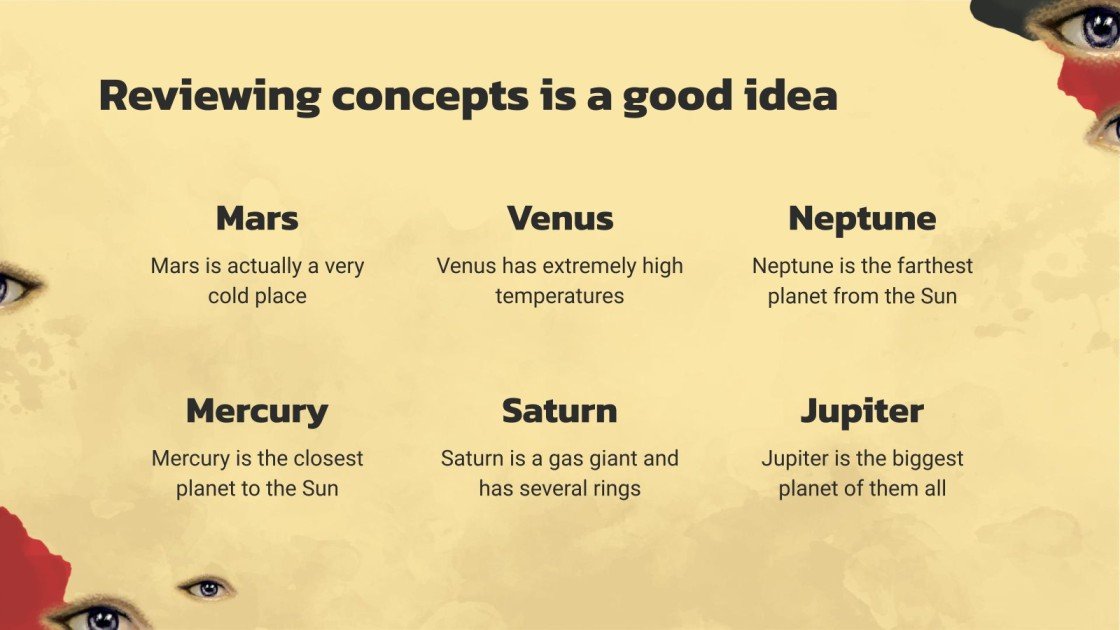 Reviewing concepts is a good idea

Mars
Mars is actually a very cold place

Venus
Venus has extremely high temperatures

Neptune
Neptune is the farthest planet from the Sun

Mercury
Mercury is the closest planet to the Sun

Saturn
Saturn is a gas giant and has several rings

Jupiter
Jupiter is the biggest planet of them all